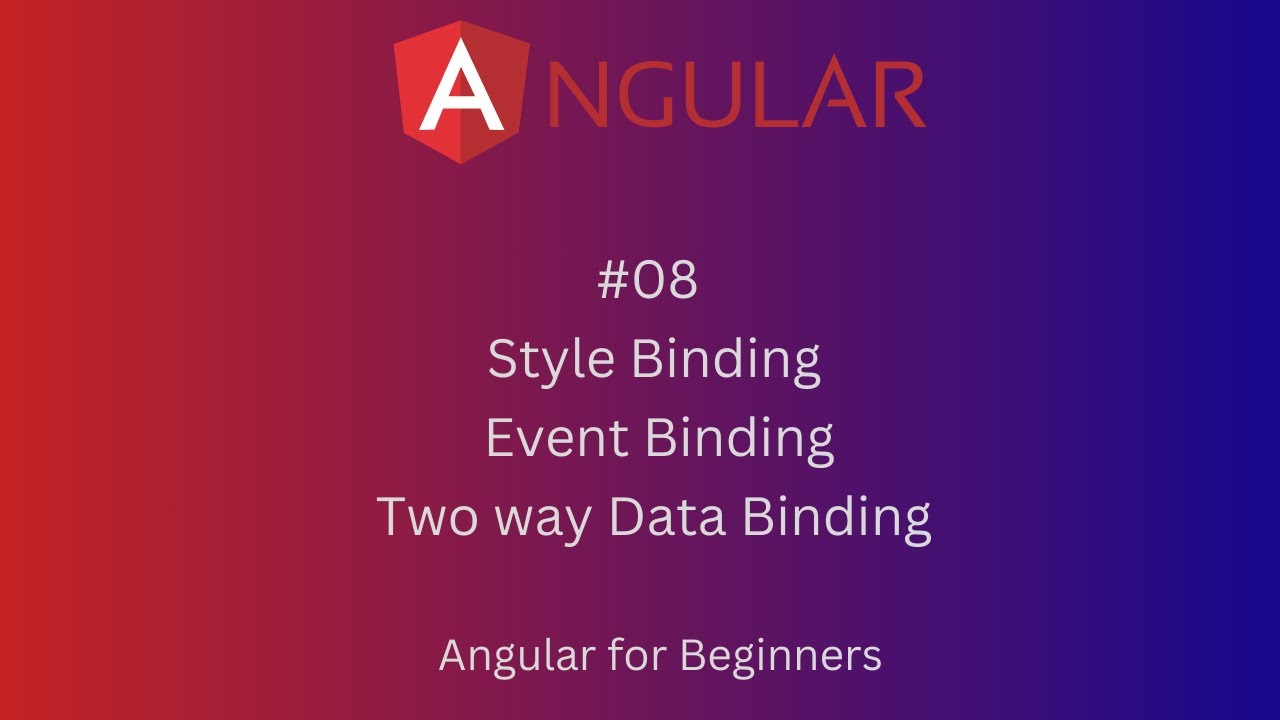 ANGULAR

#08
Style Binding
Event Binding
Two way Data Binding

Angular for Beginners